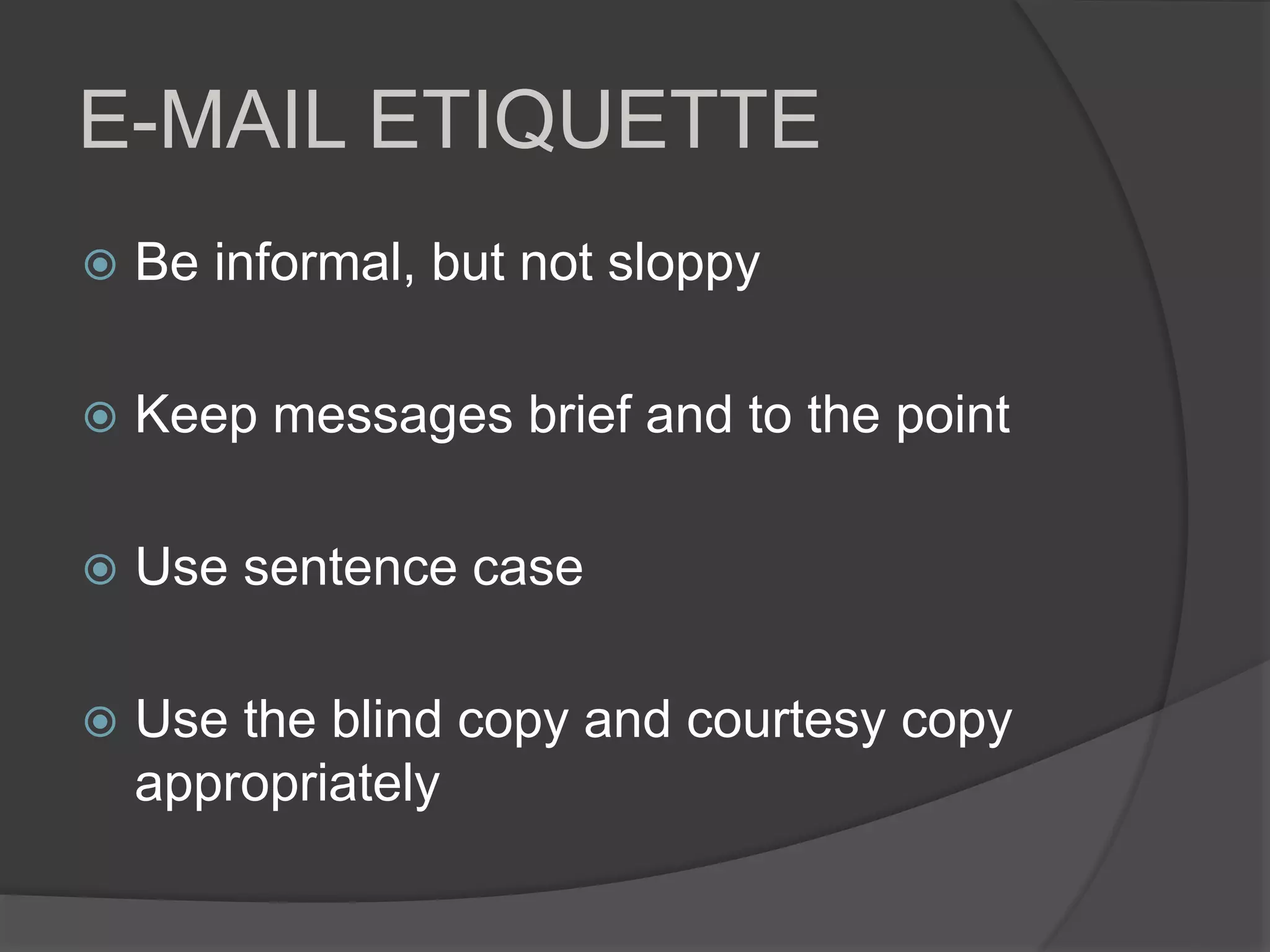 E-MAIL ETIQUETTE

Be informal, but not sloppy

Keep messages brief and to the point

Use sentence case

Use the blind copy and courtesy copy appropriately